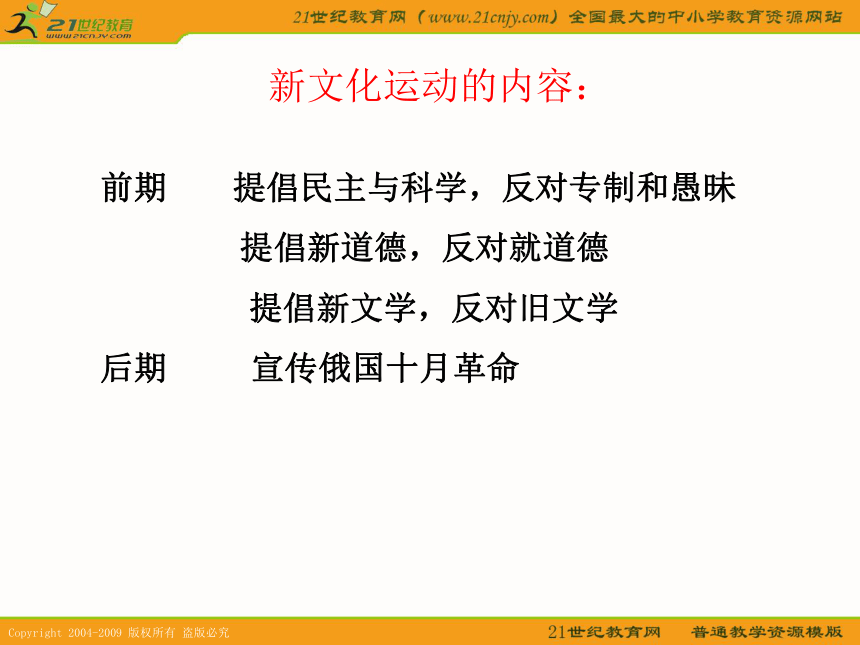 21世纪教育
www.21cnjy.com

21世纪教育网（www.21cnjy.com）全国最大的中小学教育资源网站

新文化运动的内容：

前期　　提倡民主与科学，反对专制和愚昧

提倡新道德，反对就道德

提倡新文学，反对旧文学

后期　　宣传俄国十月革命

Copyright 2004-2009 版权所有 盗版必究

21世纪教育网　普通教学资源模版